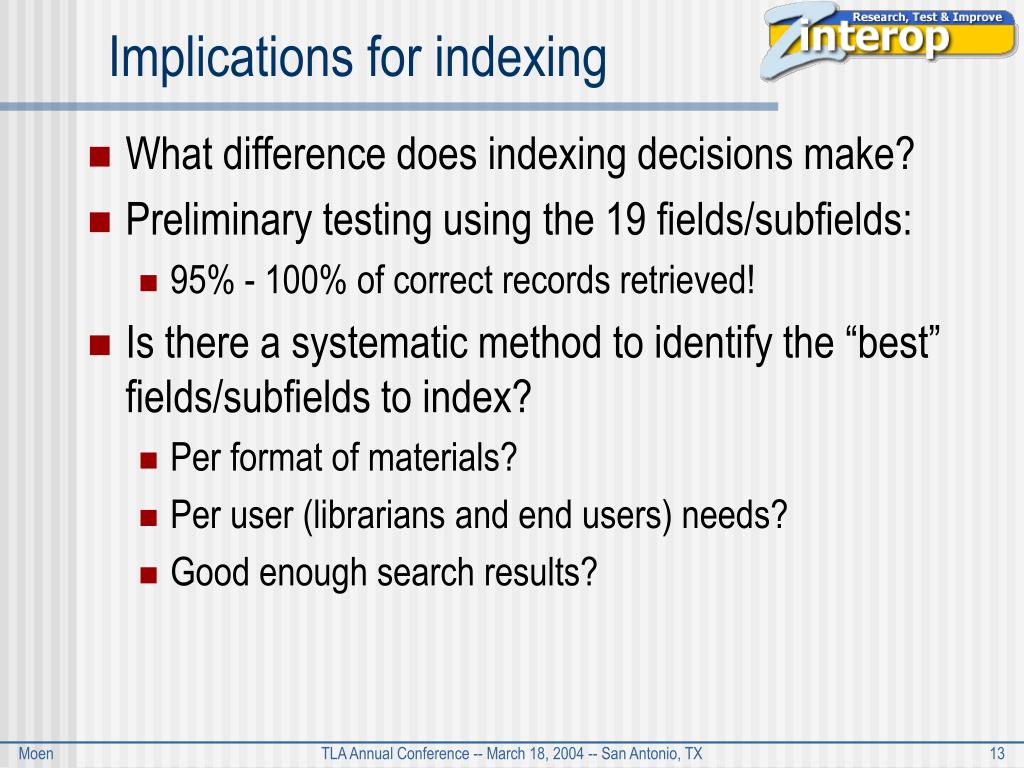 Implications for indexing

Research, Test & Improve
Zinterop

What difference does indexing decisions make?

Preliminary testing using the 19 fields/subfields:

95% - 100% of correct records retrieved!

Is there a systematic method to identify the “best” fields/subfields to index?

Per format of materials?

Per user (librarians and end users) needs?

Good enough search results?

Moen

TLA Annual Conference -- March 18, 2004 -- San Antonio, TX

13